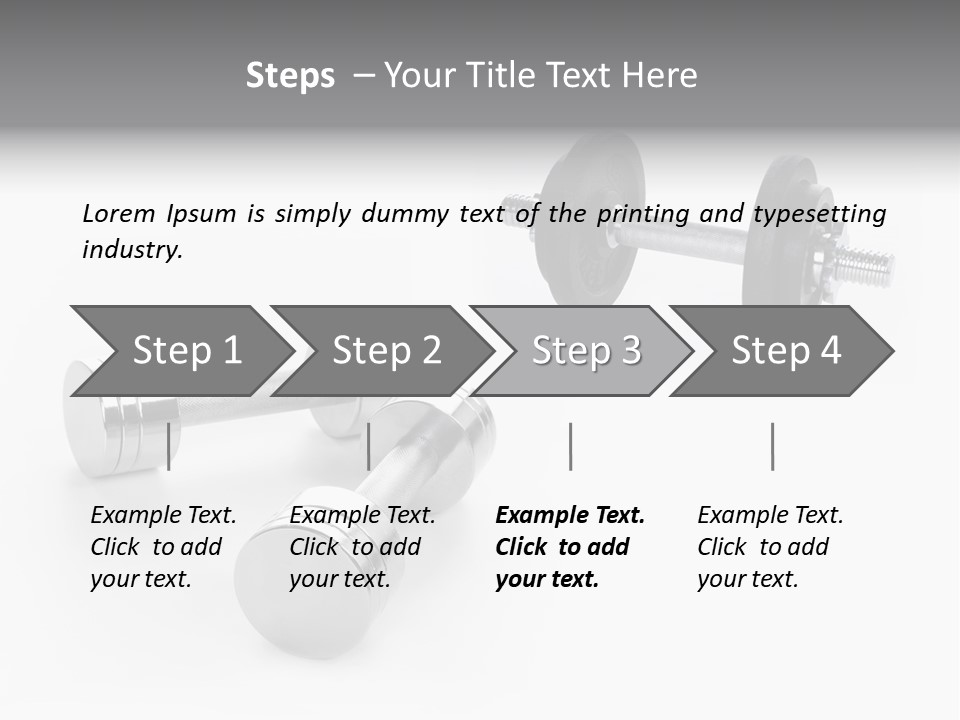 Steps – Your Title Text Here

Lorem Ipsum is simply dummy text of the printing and typesetting industry.

Step 1

Step 2

Step 3

Step 4

Example Text. Click to add your text.

Example Text. Click to add your text.

Example Text. Click to add your text.

Example Text. Click to add your text.